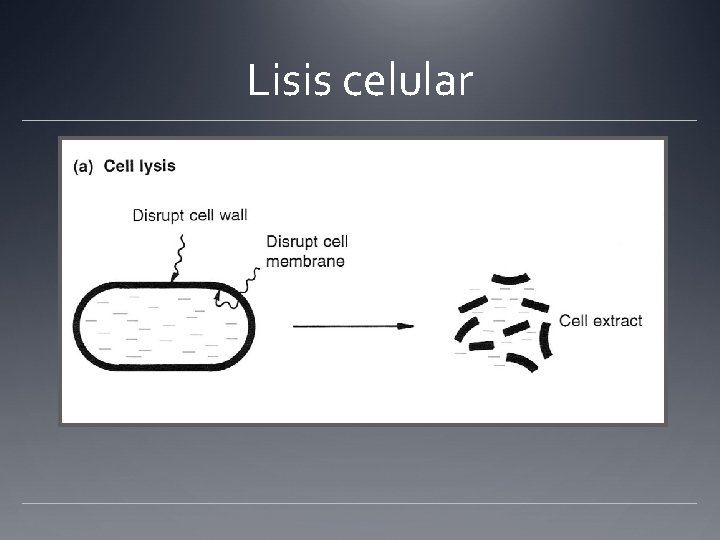 Lisis celular

(a) Cell lysis

Disrupt cell wall

Disrupt cell membrane

Cell extract